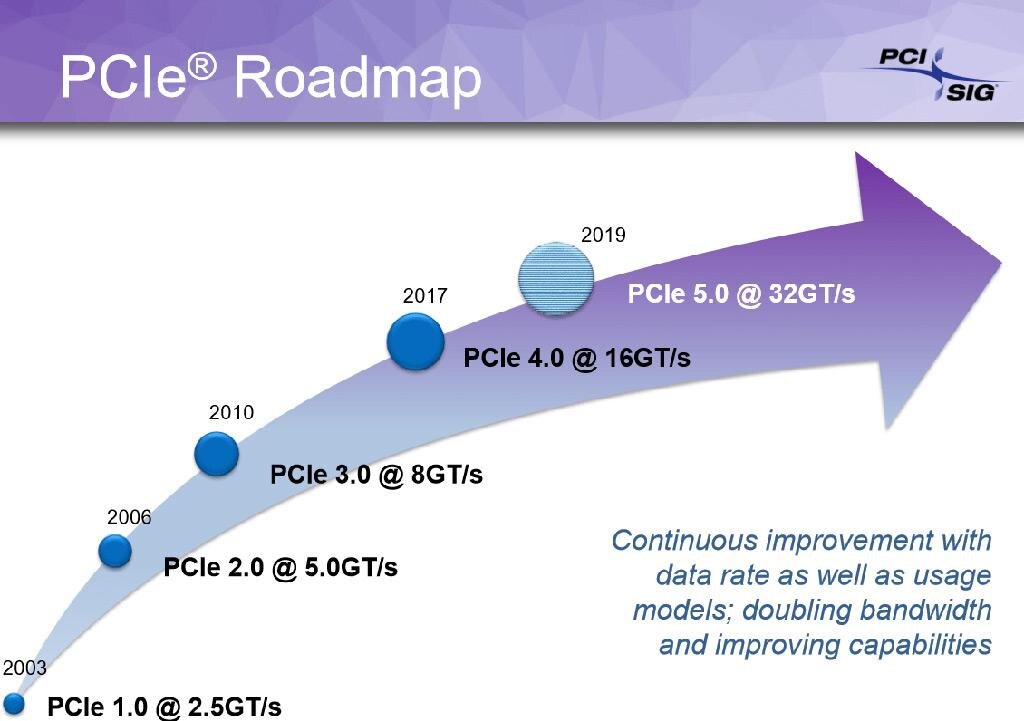 PCIe® Roadmap

PCI SIG

2019
PCIe 5.0 @ 32GT/s

2017
PCIe 4.0 @ 16GT/s

2010
PCIe 3.0 @ 8GT/s

2006
PCIe 2.0 @ 5.0GT/s

2003
PCIe 1.0 @ 2.5GT/s

Continuous improvement with data rate as well as usage models; doubling bandwidth and improving capabilities